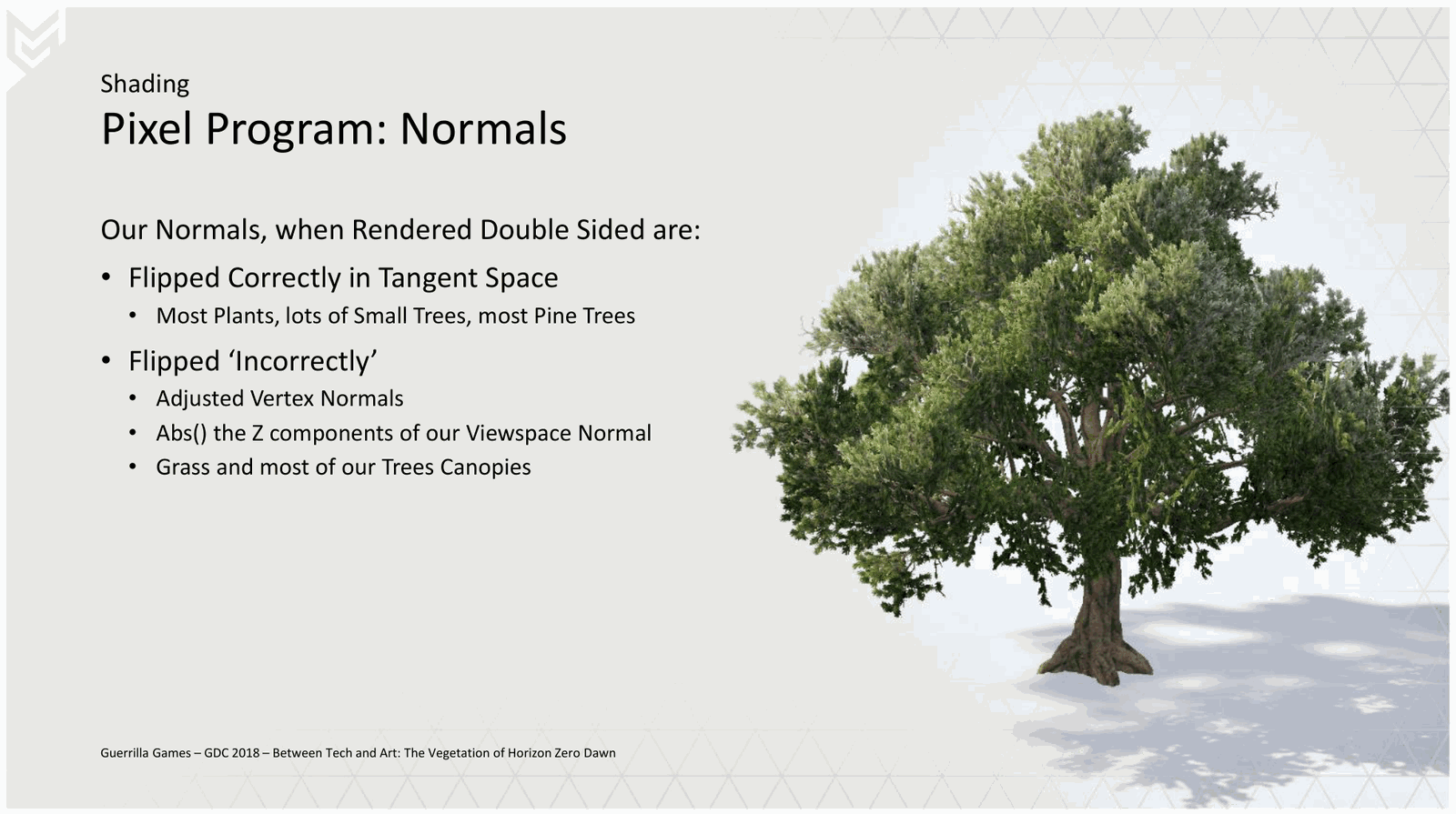 Shading

Pixel Program: Normals

Our Normals, when Rendered Double Sided are:

• Flipped Correctly in Tangent Space
• Most Plants, lots of Small Trees, most Pine Trees
• Flipped 'Incorrectly'
• Adjusted Vertex Normals
• Abs() the Z components of our Viewspace Normal
• Grass and most of our Trees Canopies

Guerrilla Games – GDC 2018 – Between Tech and Art: The Vegetation of Horizon Zero Dawn